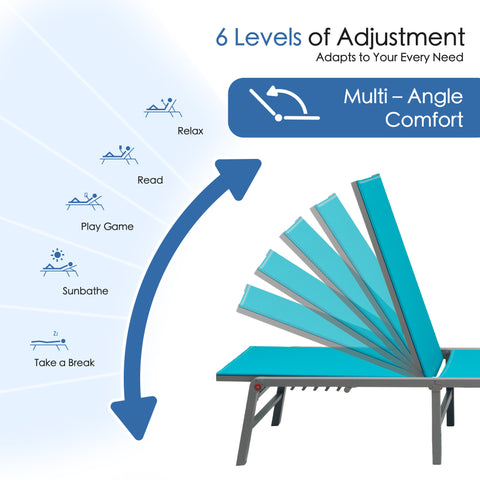 6 Levels of Adjustment
Adapts to Your Every Need

Multi – Angle Comfort

Relax

Read

Play Game

Sunbathe

Take a Break